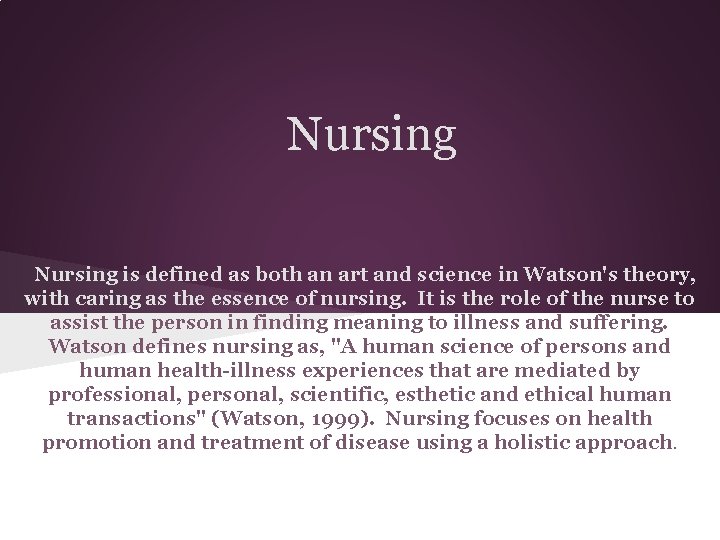 Nursing

Nursing is defined as both an art and science in Watson's theory, with caring as the essence of nursing. It is the role of the nurse to assist the person in finding meaning to illness and suffering. Watson defines nursing as, "A human science of persons and human health-illness experiences that are mediated by professional, personal, scientific, esthetic and ethical human transactions" (Watson, 1999). Nursing focuses on health promotion and treatment of disease using a holistic approach.